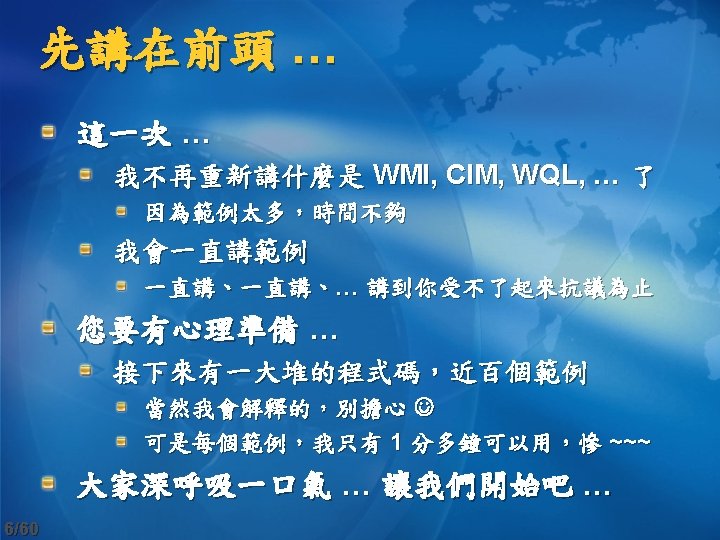 先講在前頭 …

這一次 …

我不再重新講什麼是 WMI, CIM, WQL, … 了

因為範例太多，時間不夠

我會一直講範例

一直講、一直講、… 講到你受不了起來抗議為止

您要有心理準備 …

接下來有一大堆的程式碼，近百個範例

當然我會解釋的，別擔心 ☺

可是每個範例，我只有 1 分多鐘可以用，慘 ~~~

大家深呼吸一口氣 … 讓我們開始吧 …

6/60